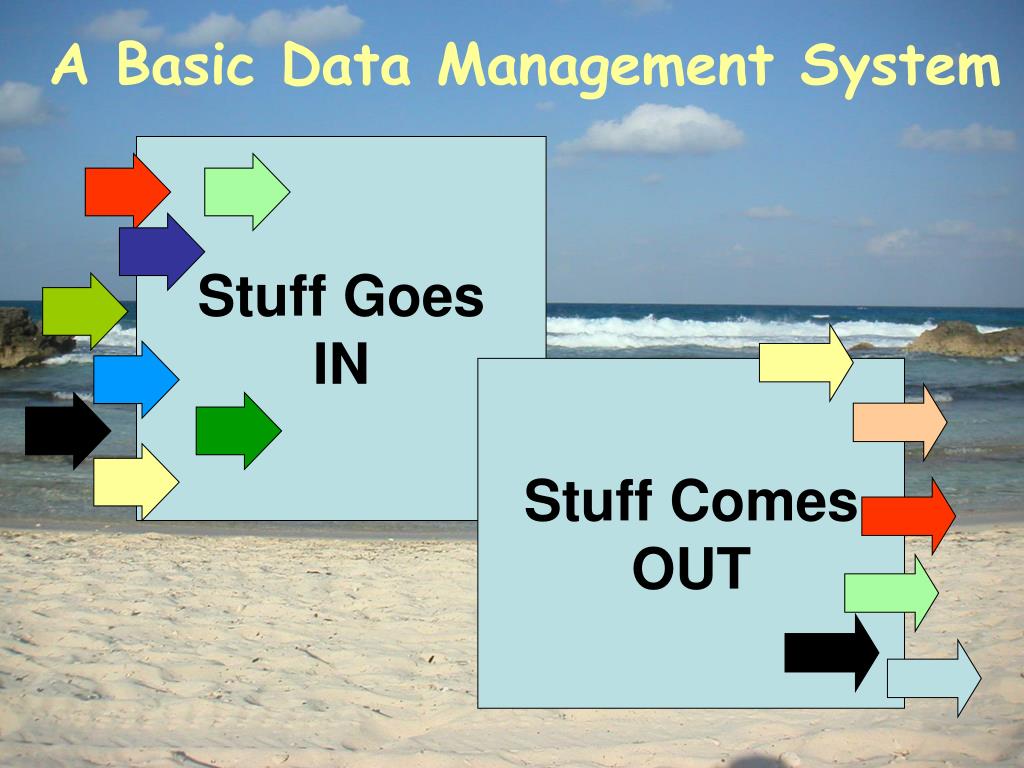 A Basic Data Management System

Stuff Goes IN

Stuff Comes OUT